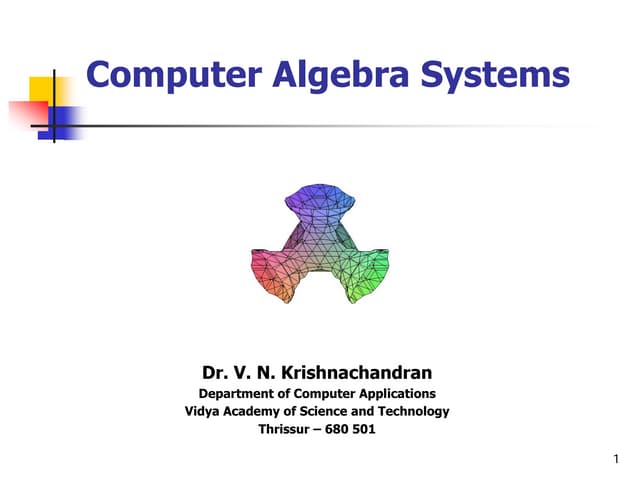 Computer Algebra Systems

Dr. V. N. Krishnachandran
Department of Computer Applications
Vidya Academy of Science and Technology
Thrissur – 680 501

1